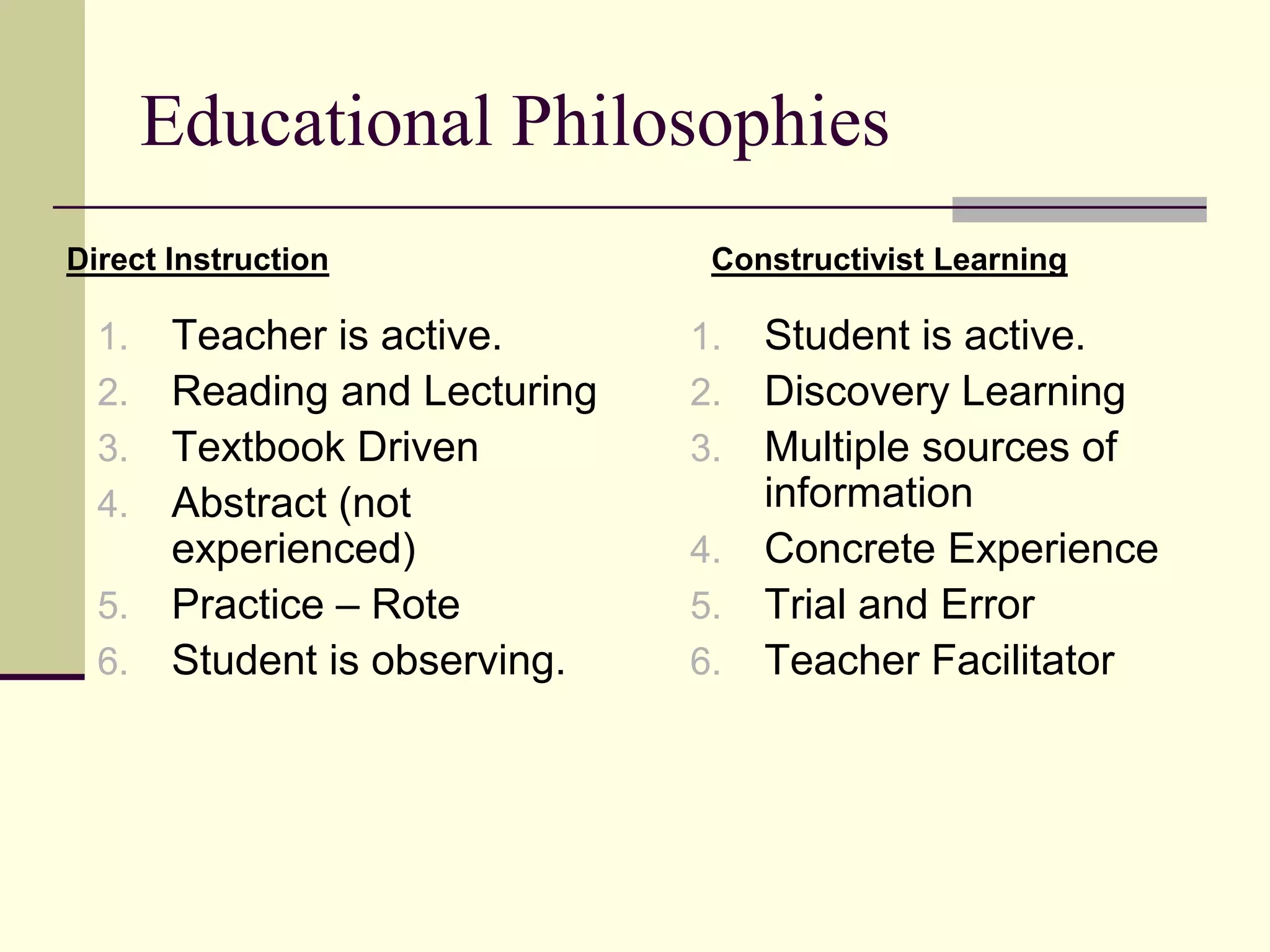 Educational Philosophies

Direct Instruction

1. Teacher is active.
2. Reading and Lecturing
3. Textbook Driven
4. Abstract (not experienced)
5. Practice – Rote
6. Student is observing.

Constructivist Learning

1. Student is active.
2. Discovery Learning
3. Multiple sources of information
4. Concrete Experience
5. Trial and Error
6. Teacher Facilitator